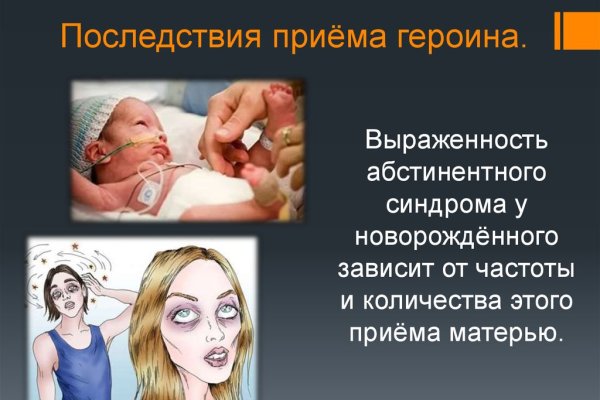 Последствия приёма героина.

Выраженность абстинентного синдрома у новорождённого зависит от частоты и количества этого приёма матерью.